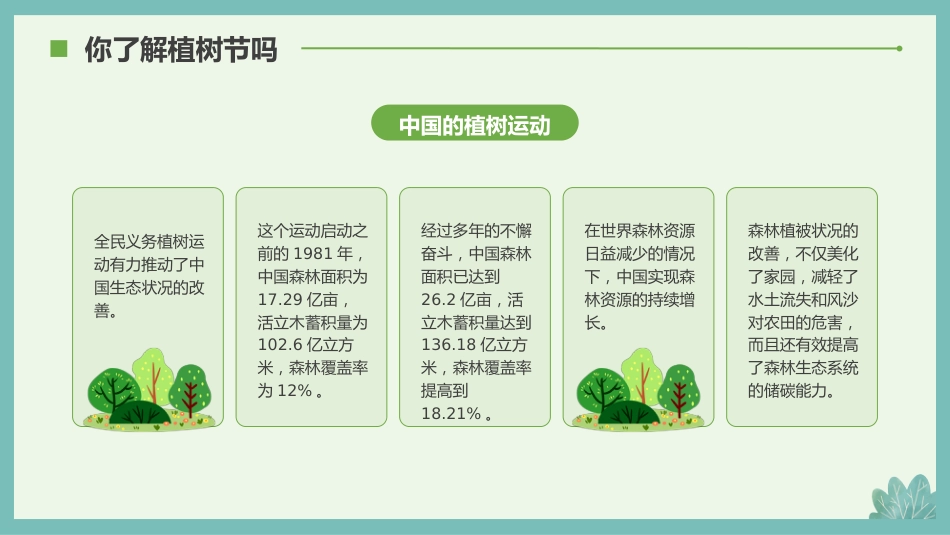 你了解植树节吗

中国的植树运动

全民义务植树运动有力推动了中国生态状况的改善。

这个运动启动之前的 1981 年，中国森林面积为 17.29 亿亩，活立木蓄积量为 102.6 亿立方米，森林覆盖率为 12% 。

经过多年的不懈奋斗，中国森林面积已达到 26.2 亿亩，活立木蓄积量达到 136.18 亿立方米，森林覆盖率提高到 18.21% 。

在世界森林资源日益减少的情况下，中国实现森林资源的持续增长。

森林植被状况的改善，不仅美化了家园，减轻了水土流失和风沙对农田的危害，而且还有效提高了森林生态系统的储碳能力。